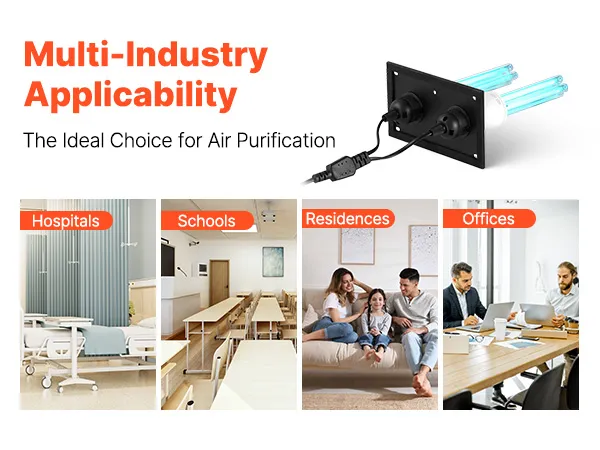 Multi-Industry Applicability

The Ideal Choice for Air Purification

Hospitals

Schools

Residences

Offices